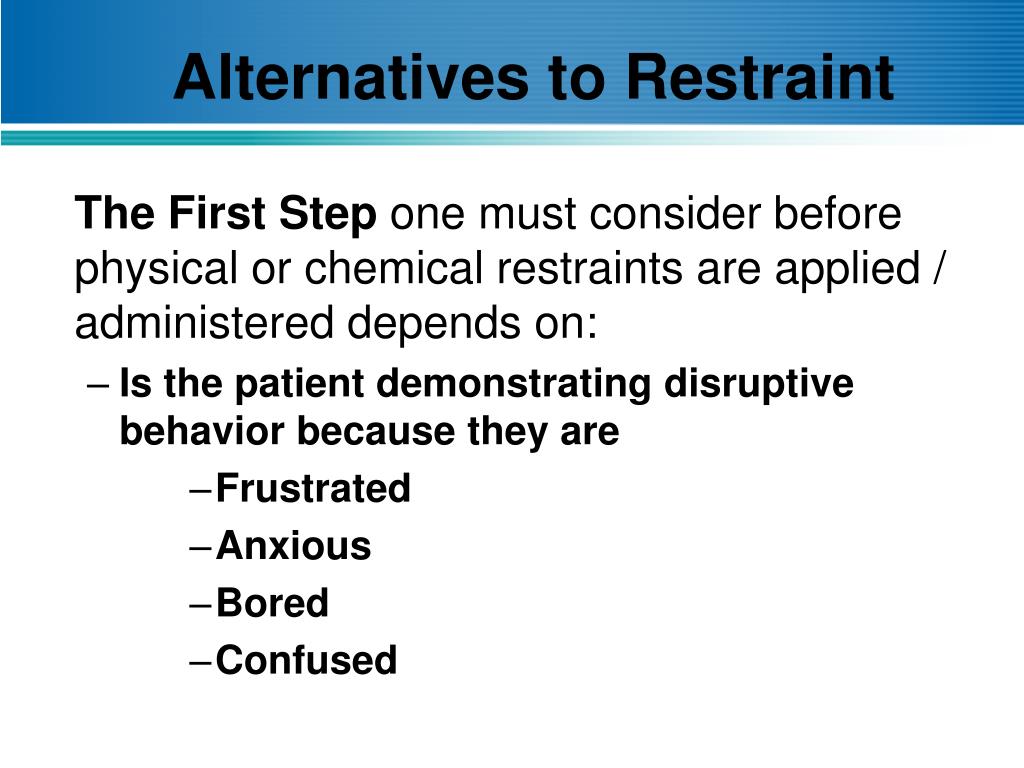 Alternatives to Restraint

The First Step one must consider before physical or chemical restraints are applied / administered depends on:

– Is the patient demonstrating disruptive behavior because they are

– Frustrated

– Anxious

– Bored

– Confused